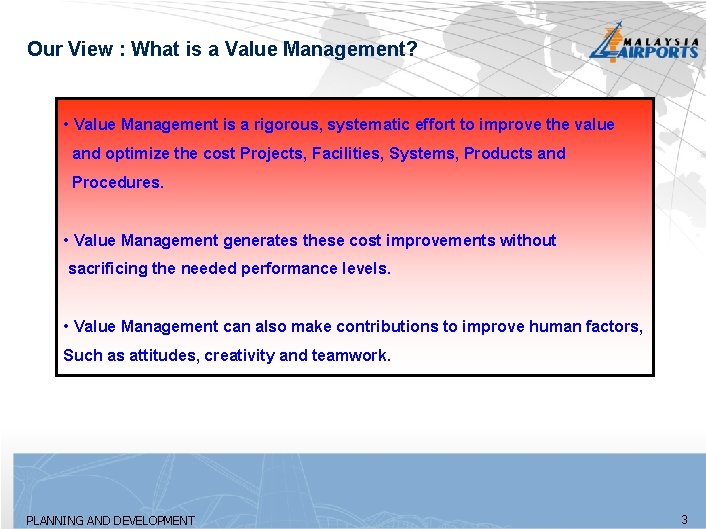 Our View : What is a Value Management?

MALAYSIA AIRPORTS

• Value Management is a rigorous, systematic effort to improve the value and optimize the cost Projects, Facilities, Systems, Products and Procedures.

• Value Management generates these cost improvements without sacrificing the needed performance levels.

• Value Management can also make contributions to improve human factors, Such as attitudes, creativity and teamwork.

PLANNING AND DEVELOPMENT

3